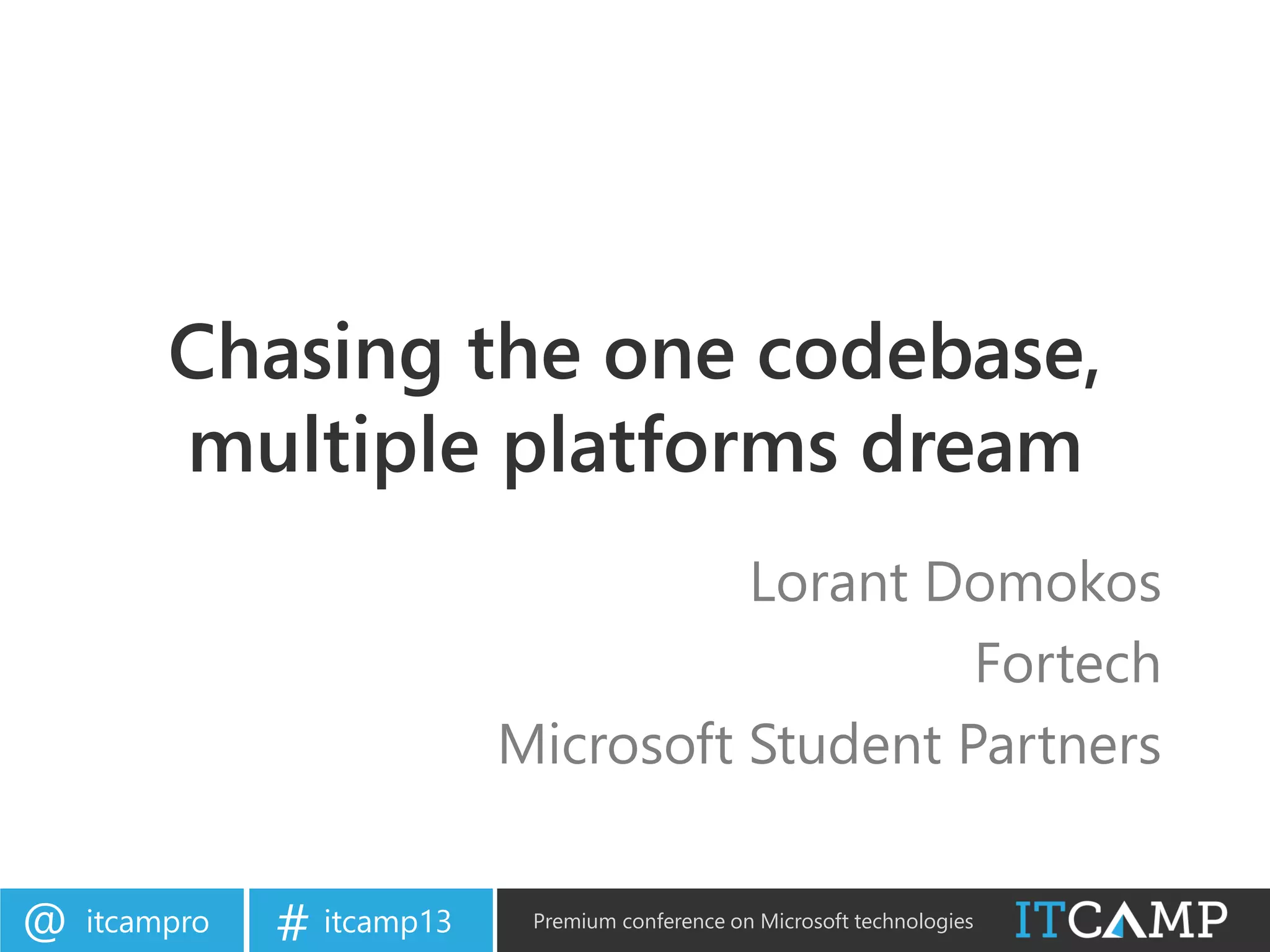 Chasing the one codebase, multiple platforms dream

Lorant Domokos
Fortech
Microsoft Student Partners

@ itcampro

# itcamp13

Premium conference on Microsoft technologies

ITCAMP